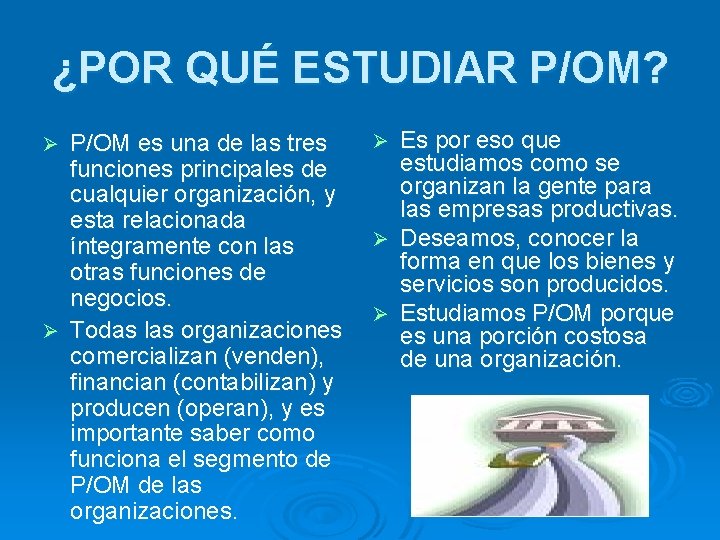 ¿POR QUÉ ESTUDIAR P/OM?

➢ P/OM es una de las tres funciones principales de cualquier organización, y esta relacionada íntegramente con las otras funciones de negocios.

➢ Todas las organizaciones comercializan (venden), financian (contabilizan) y producen (operan), y es importante saber como funciona el segmento de P/OM de las organizaciones.

➢ Es por eso que estudiamos como se organizan la gente para las empresas productivas.

➢ Deseamos, conocer la forma en que los bienes y servicios son producidos.

➢ Estudiamos P/OM porque es una porción costosa de una organización.